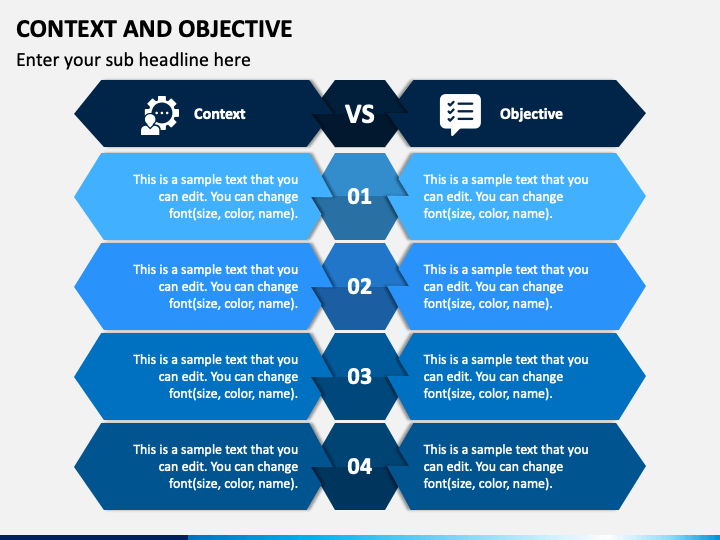 CONTEXT AND OBJECTIVE

Enter your sub headline here

Context

VS

Objective

This is a sample text that you can edit. You can change font(size, color, name).

01

This is a sample text that you can edit. You can change font(size, color, name).

This is a sample text that you can edit. You can change font(size, color, name).

02

This is a sample text that you can edit. You can change font(size, color, name).

This is a sample text that you can edit. You can change font(size, color, name).

03

This is a sample text that you can edit. You can change font(size, color, name).

This is a sample text that you can edit. You can change font(size, color, name).

04

This is a sample text that you can edit. You can change font(size, color, name).